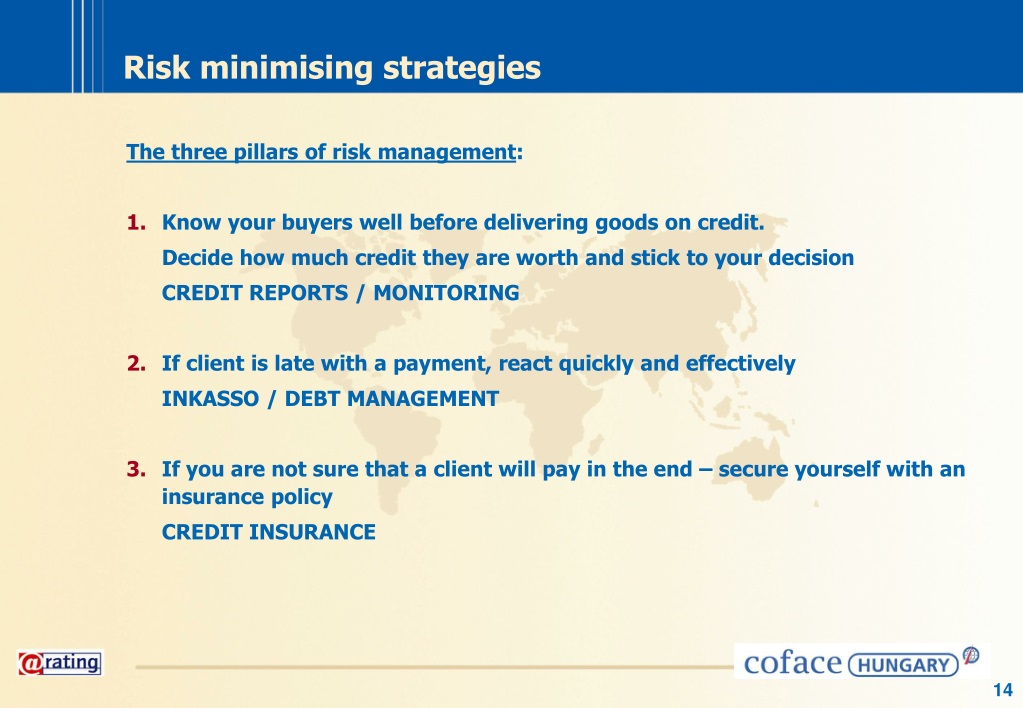 Risk minimising strategies

The three pillars of risk management:

1. Know your buyers well before delivering goods on credit.
Decide how much credit they are worth and stick to your decision
CREDIT REPORTS / MONITORING

2. If client is late with a payment, react quickly and effectively
INKASSO / DEBT MANAGEMENT

3. If you are not sure that a client will pay in the end – secure yourself with an insurance policy
CREDIT INSURANCE

@rating

coface HUNGARY

14